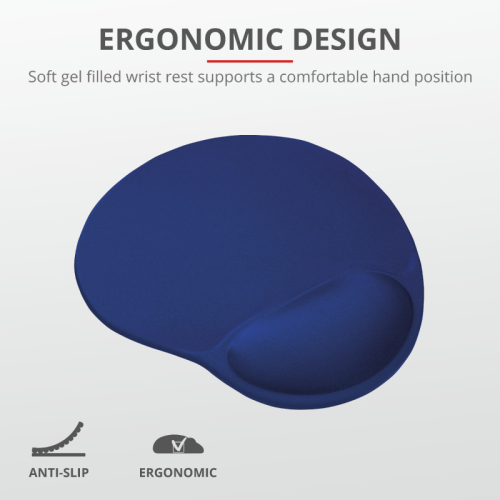 ERGONOMIC DESIGN

Soft gel filled wrist rest supports a comfortable hand position

ANTI-SLIP

ERGONOMIC